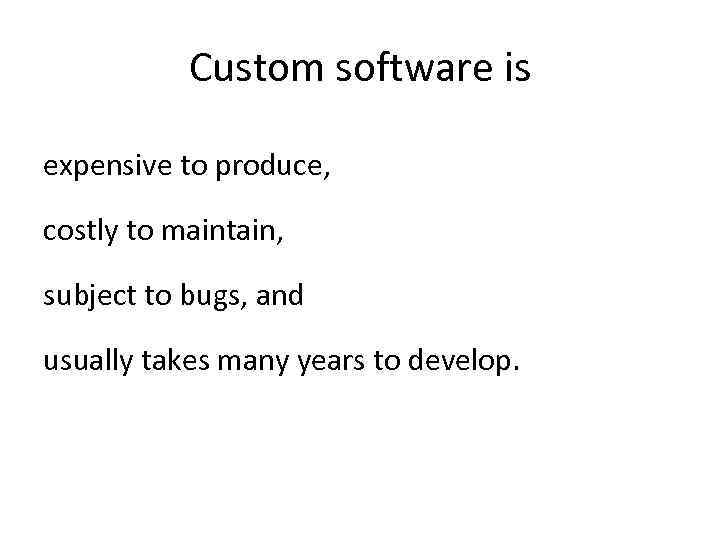 Custom software is

expensive to produce,

costly to maintain,

subject to bugs, and

usually takes many years to develop.